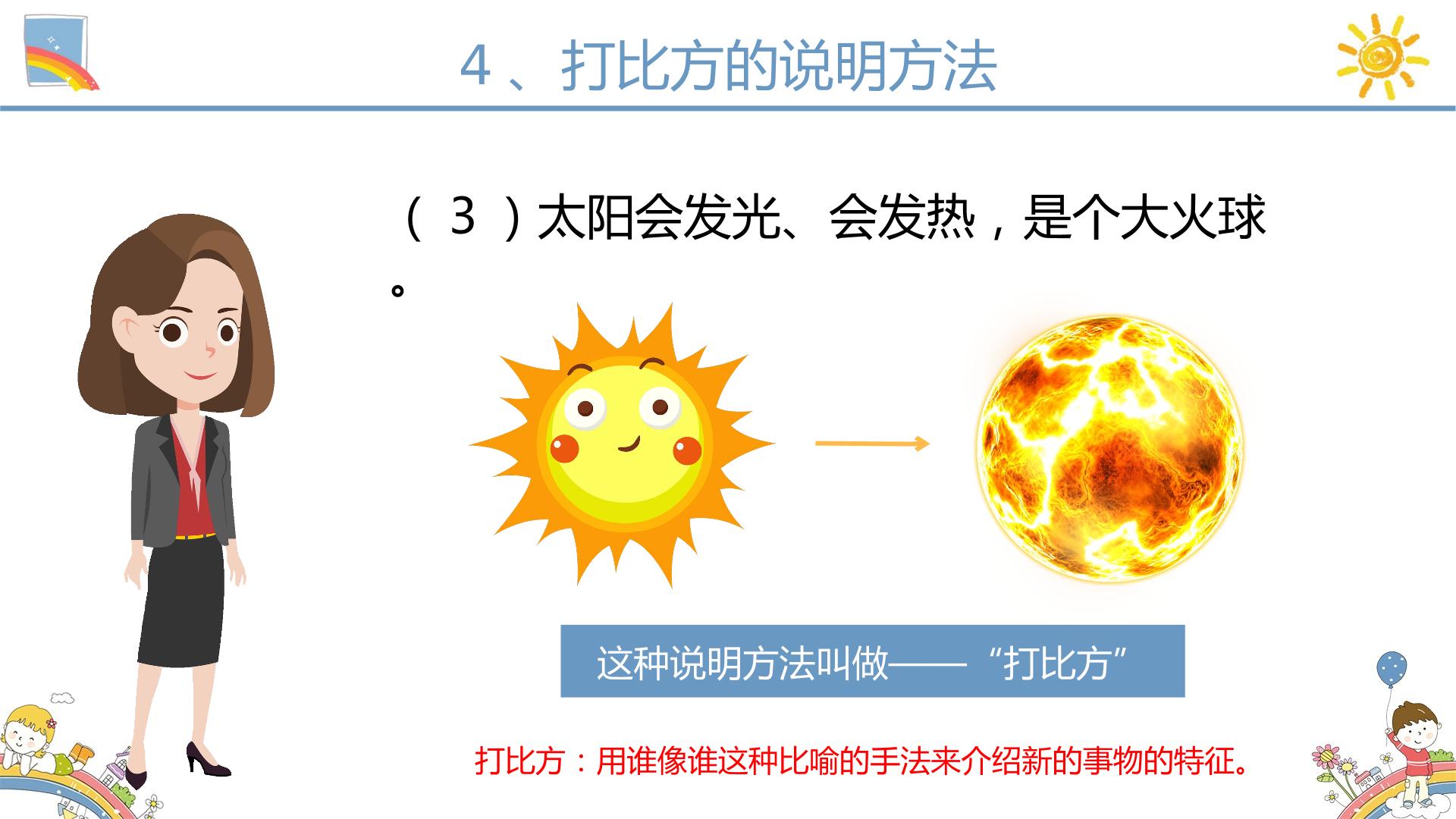 4、打比方的说明方法

（3）太阳会发光、会发热，是个大火球。

这种说明方法叫做——“打比方”

打比方：用谁像谁这种比喻的手法来介绍新的事物的特征。